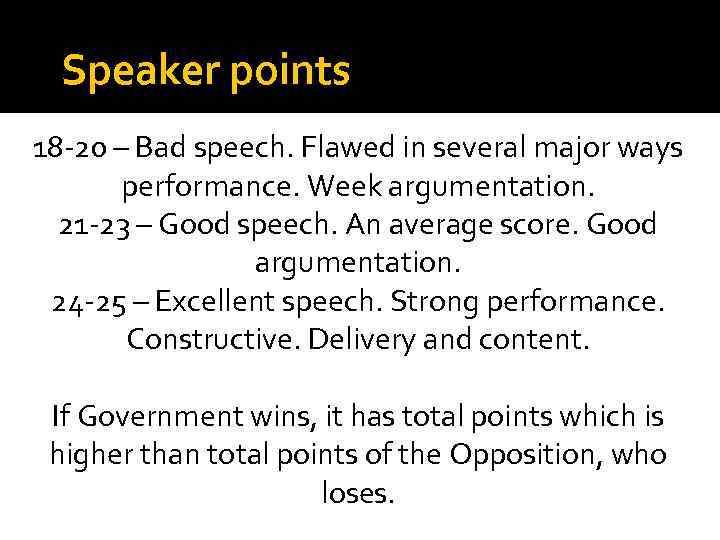 Speaker points

18-20 – Bad speech. Flawed in several major ways performance. Week argumentation.
21-23 – Good speech. An average score. Good argumentation.
24-25 – Excellent speech. Strong performance. Constructive. Delivery and content.

If Government wins, it has total points which is higher than total points of the Opposition, who loses.